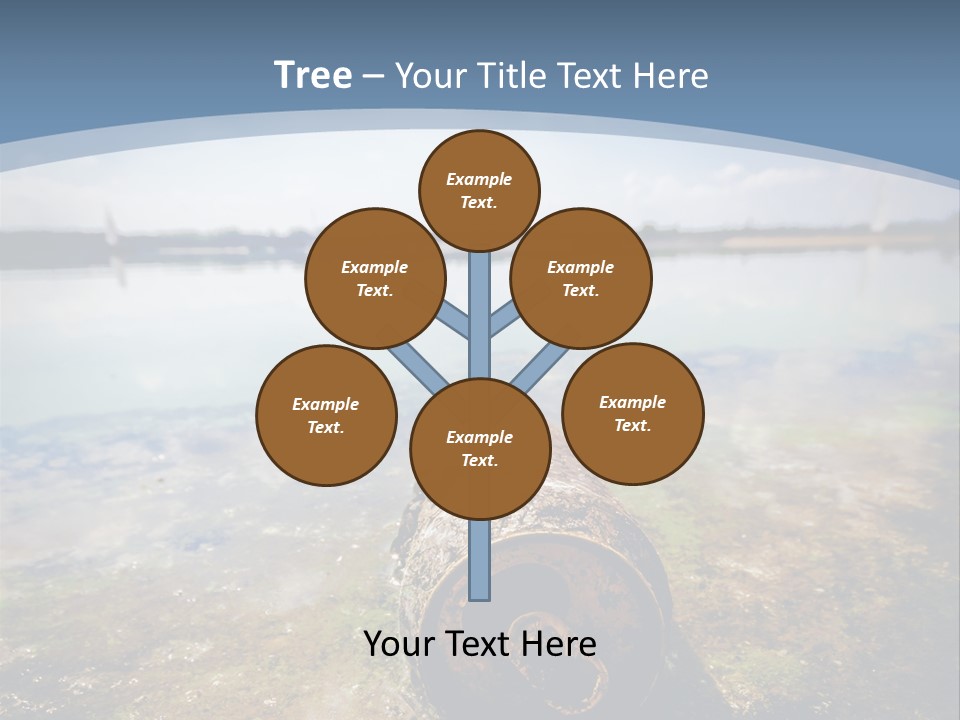 Tree – Your Title Text Here

Example Text.

Example Text.

Example Text.

Example Text.

Example Text.

Example Text.

Your Text Here